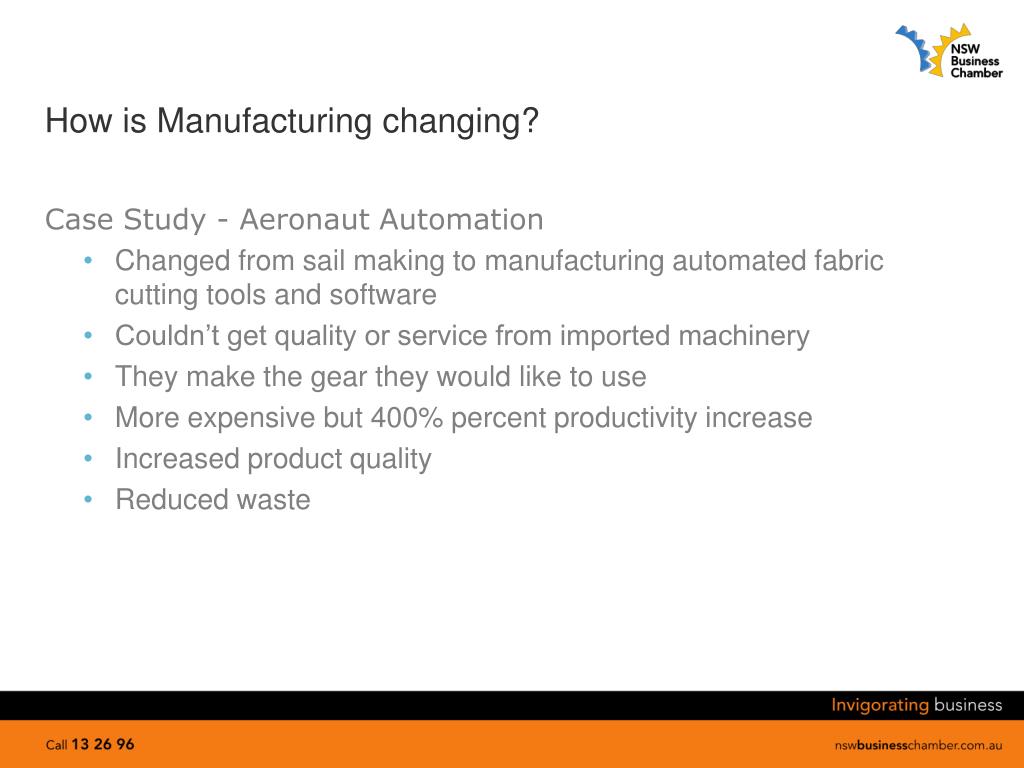 NSW Business Chamber

How is Manufacturing changing?

Case Study - Aeronaut Automation

• Changed from sail making to manufacturing automated fabric cutting tools and software
• Couldn't get quality or service from imported machinery
• They make the gear they would like to use
• More expensive but 400% percent productivity increase
• Increased product quality
• Reduced waste

Invigorating business

Call 13 26 96

nswbusinesschamber.com.au